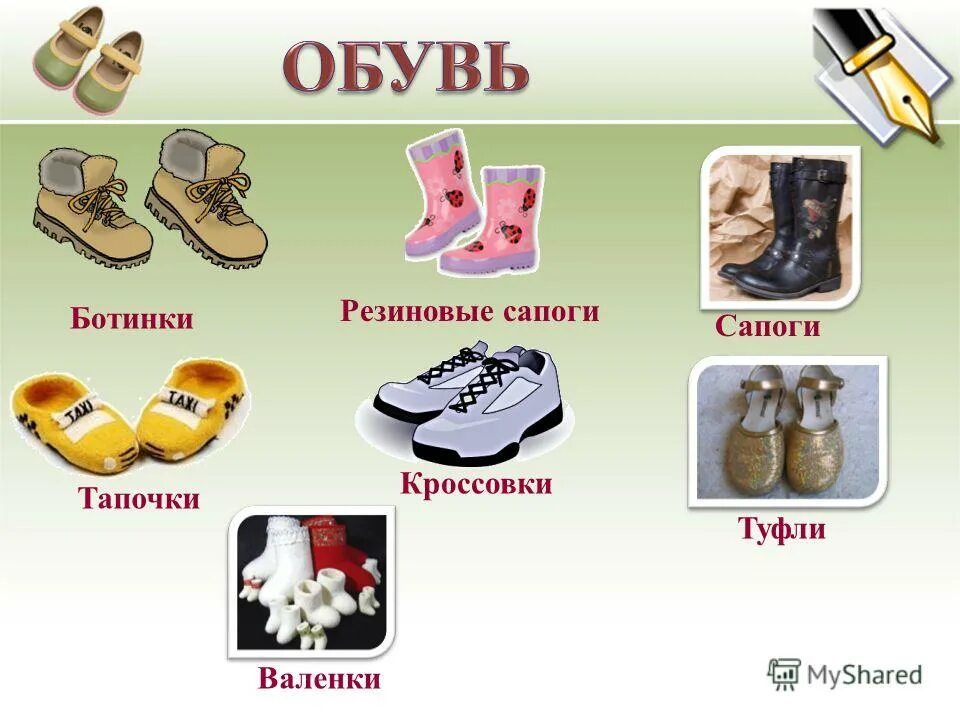 ОБУВЬ

Ботинки

Резиновые сапоги

Сапоги

TAXI

TAXI

Тапочки

Кроссовки

Туфли

Валенки

MyShared